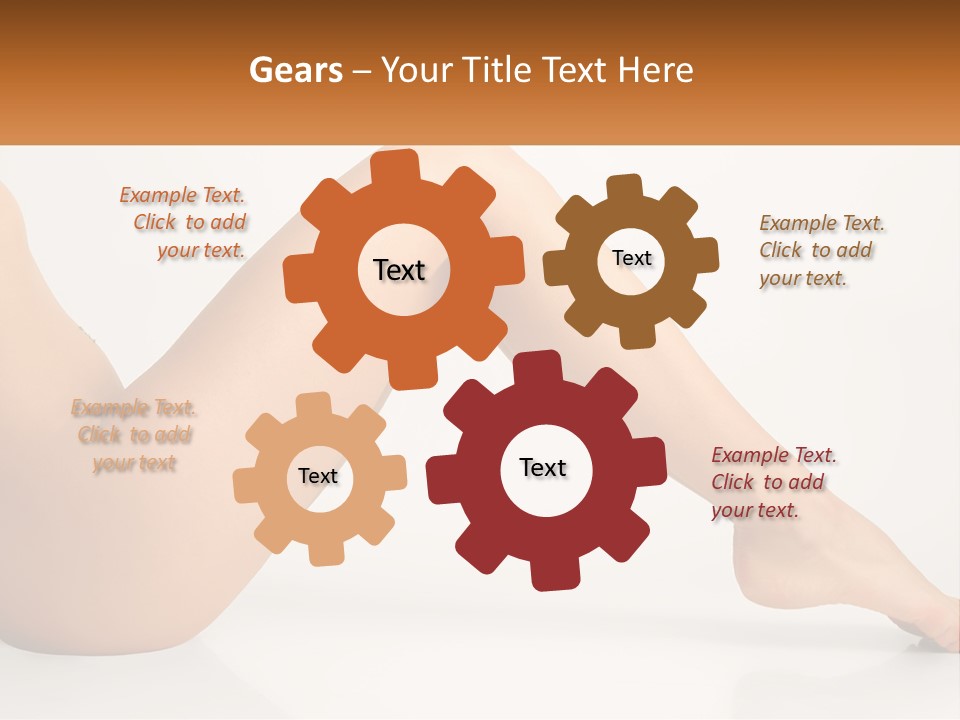 Gears – Your Title Text Here

Example Text. Click to add your text.

Text

Text

Example Text. Click to add your text.

Example Text. Click to add your text

Text

Text

Example Text. Click to add your text.